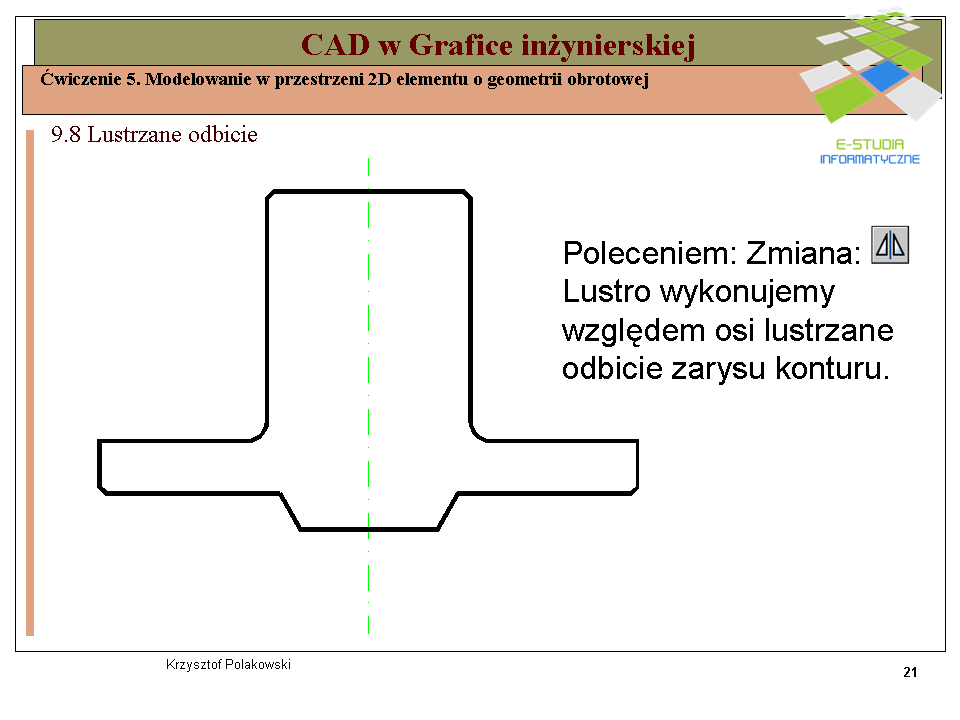 CAD w Grafice inżynierskiej

Ćwiczenie 5. Modelowanie w przestrzeni 2D elementu o geometrii obrotowej

E-STUDIA INFORMATYCZNE

9.8 Lustrzane odbicie

Poleceniem: Zmiana: Lustro wykonujemy względem osi lustrzane odbicie zarysu konturu.

Krzysztof Polakowski

21